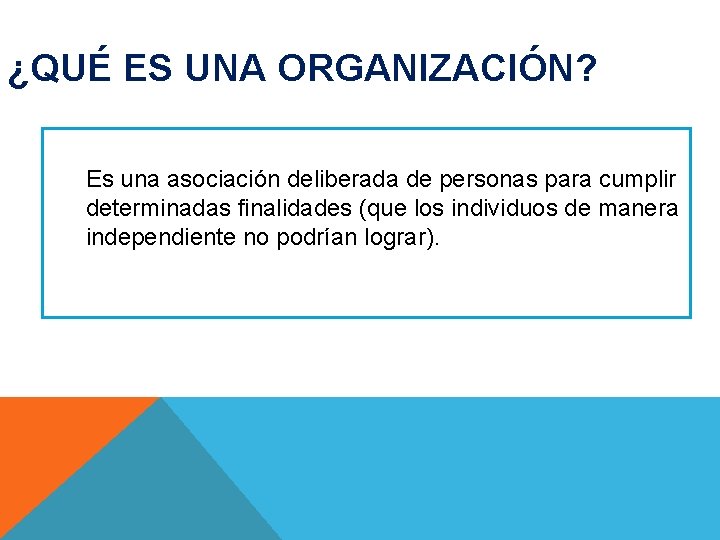 ¿QUÉ ES UNA ORGANIZACIÓN?

Es una asociación deliberada de personas para cumplir determinadas finalidades (que los individuos de manera independiente no podrían lograr).